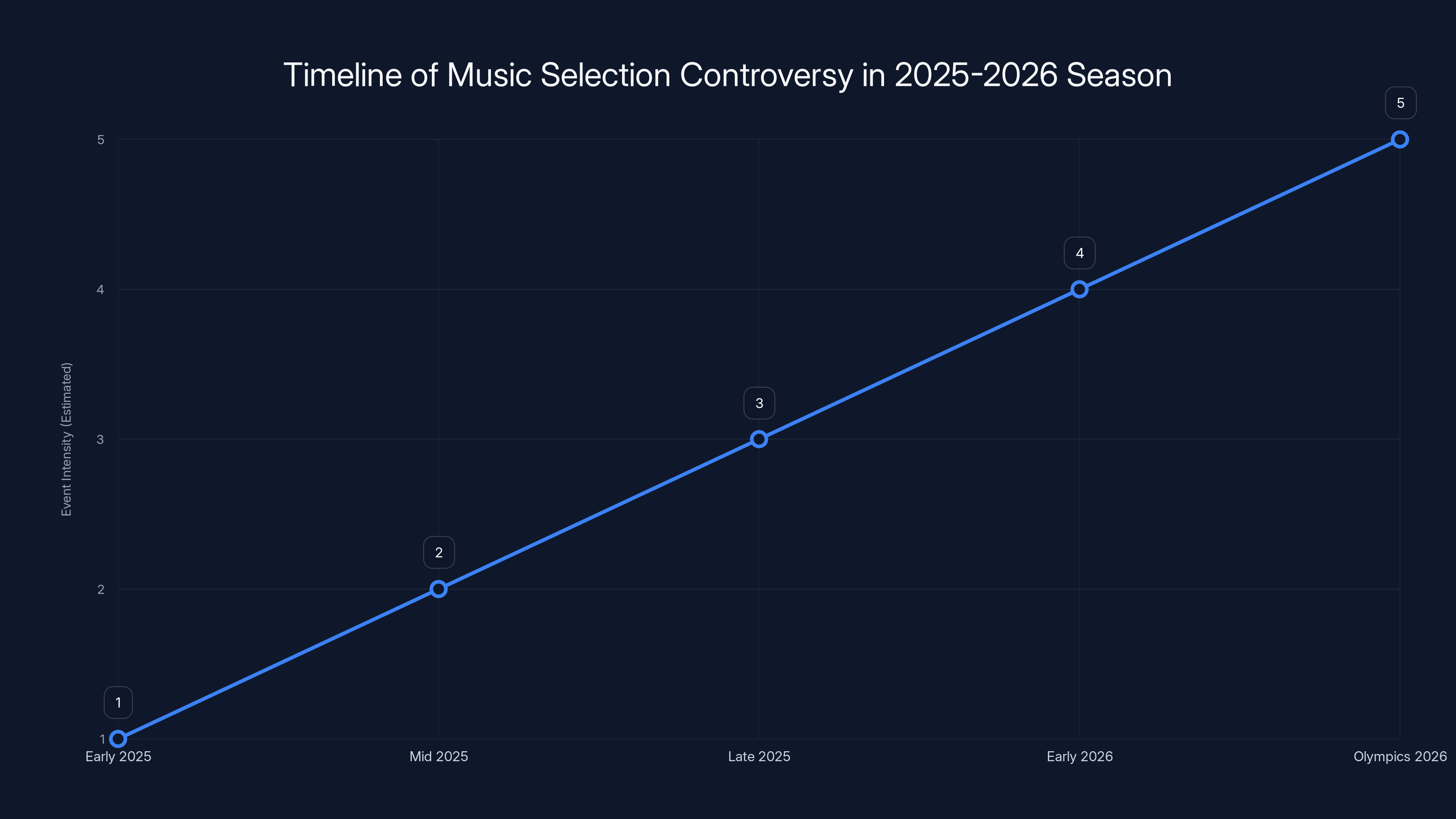 Timeline of Music Selection Controversy in 2025-2026 Season

Event Intensity (Estimated)

5
4
3
2
1

1
2
3
4
5

Early 2025
Mid 2025
Late 2025
Early 2026
Olympics 2026